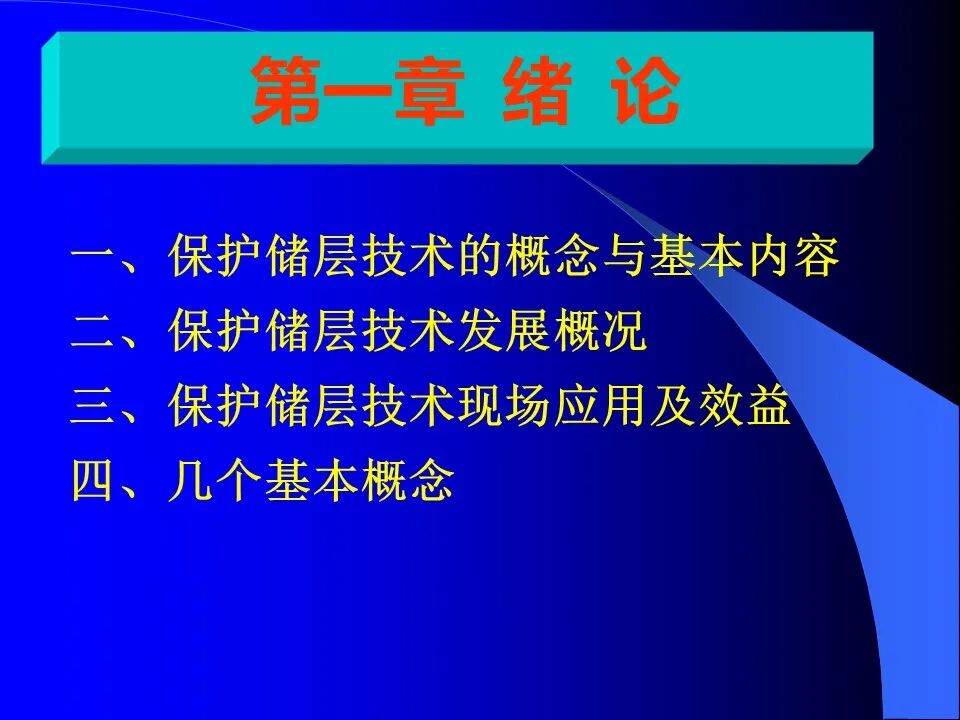 第一章 绪 论

一、保护储层技术的概念与基本内容
二、保护储层技术发展概况
三、保护储层技术现场应用及效益
四、几个基本概念